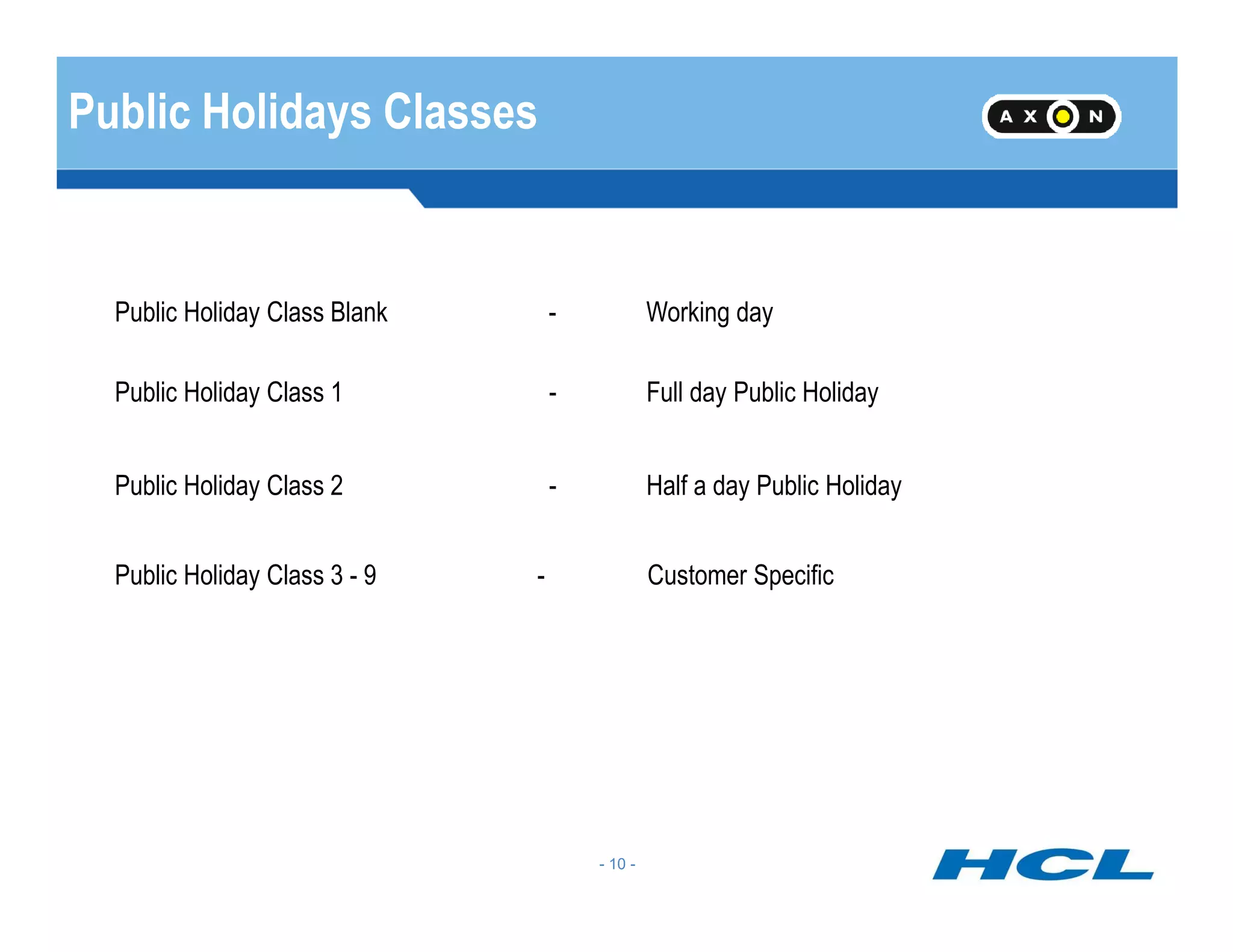 Public Holidays Classes

AXON

Public Holiday Class Blank - Working day

Public Holiday Class 1 - Full day Public Holiday

Public Holiday Class 2 - Half a day Public Holiday

Public Holiday Class 3 - 9 - Customer Specific

- 10 -

HCL